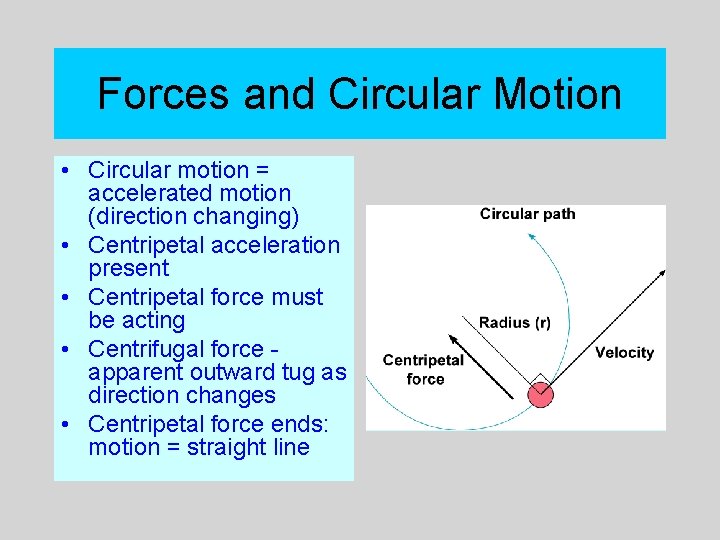 Forces and Circular Motion

• Circular motion = accelerated motion (direction changing)
• Centripetal acceleration present
• Centripetal force must be acting
• Centrifugal force - apparent outward tug as direction changes
• Centripetal force ends: motion = straight line

Circular path

Radius (r)

Centripetal force

Velocity